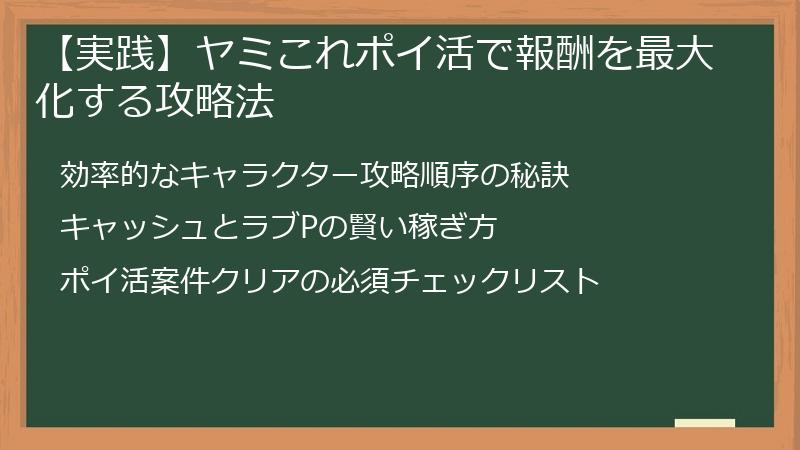 【実践】ヤミこれポイ活で報酬を最大化する攻略法

効率的なキャラクター攻略順序の秘訣

キャッシュとラブPの賢い稼ぎ方

ポイ活案件クリアの必須チェックリスト